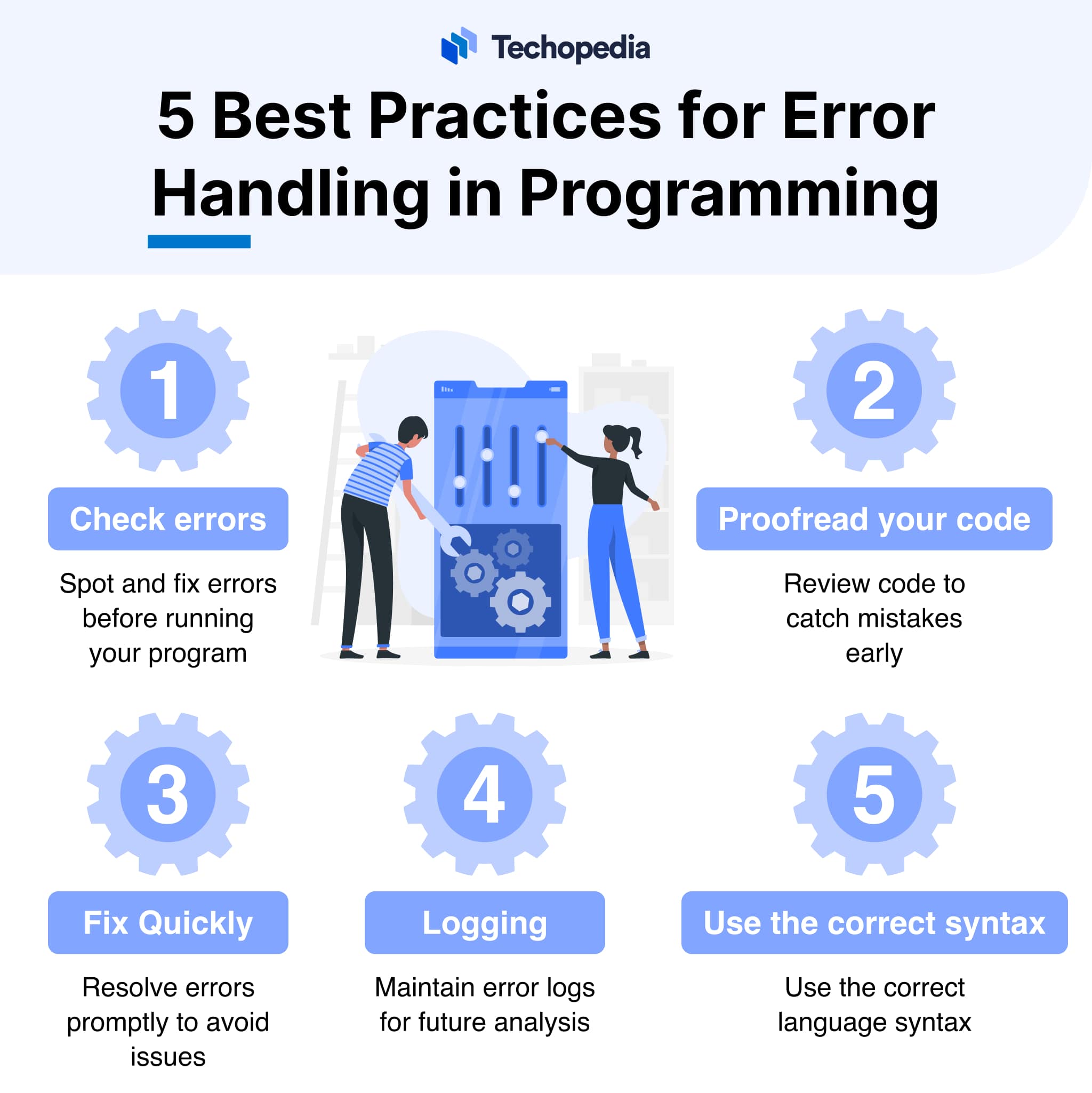 Techopedia

5 Best Practices for Error Handling in Programming

1

Check errors

Spot and fix errors before running your program

2

Proofread your code

Review code to catch mistakes early

3

Fix Quickly

Resolve errors promptly to avoid issues

4

Logging

Maintain error logs for future analysis

5

Use the correct syntax

Use the correct language syntax